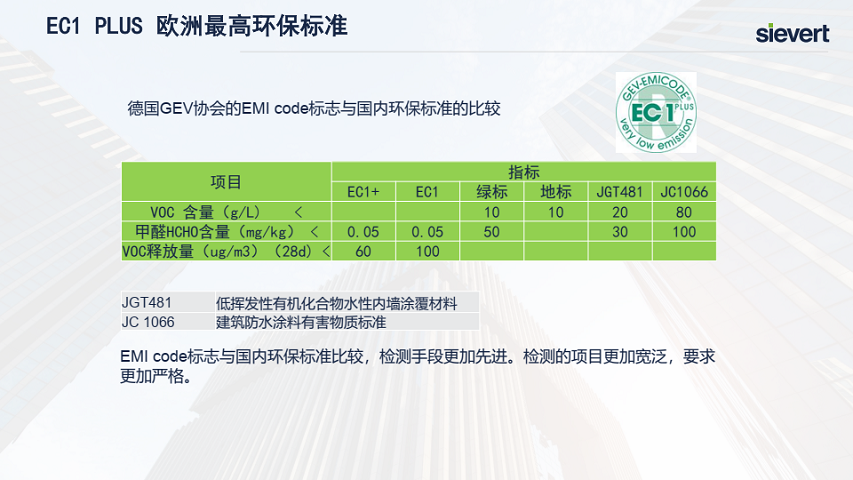 EC1 PLUS 欧洲最高环保标准

sievert

德国GEV协会的EMI code标志与国内环保标准的比较

GEV-EMICODE® EC1 PLUS R very low emission

| 项目 | 指标 | | | | | |
|---|---|---|---|---|---|---|
| | EC1+ | EC1 | 绿标 | 地标 | JGT481 | JC1066 |
| VOC 含量（g/L） < | | | 10 | 10 | 20 | 80 |
| 甲醛HCHO含量（mg/kg） < | 0.05 | 0.05 | 50 | | 30 | 100 |
| VOC释放量（ug/m3）（28d）< | 60 | 100 | | | | |

| JGT481 | 低挥发性有机化合物水性内墙涂覆材料 |
|---|---|
| JC 1066 | 建筑防水涂料有害物质标准 |

EMI code标志与国内环保标准比较，检测手段更加先进。检测的项目更加宽泛，要求更加严格。